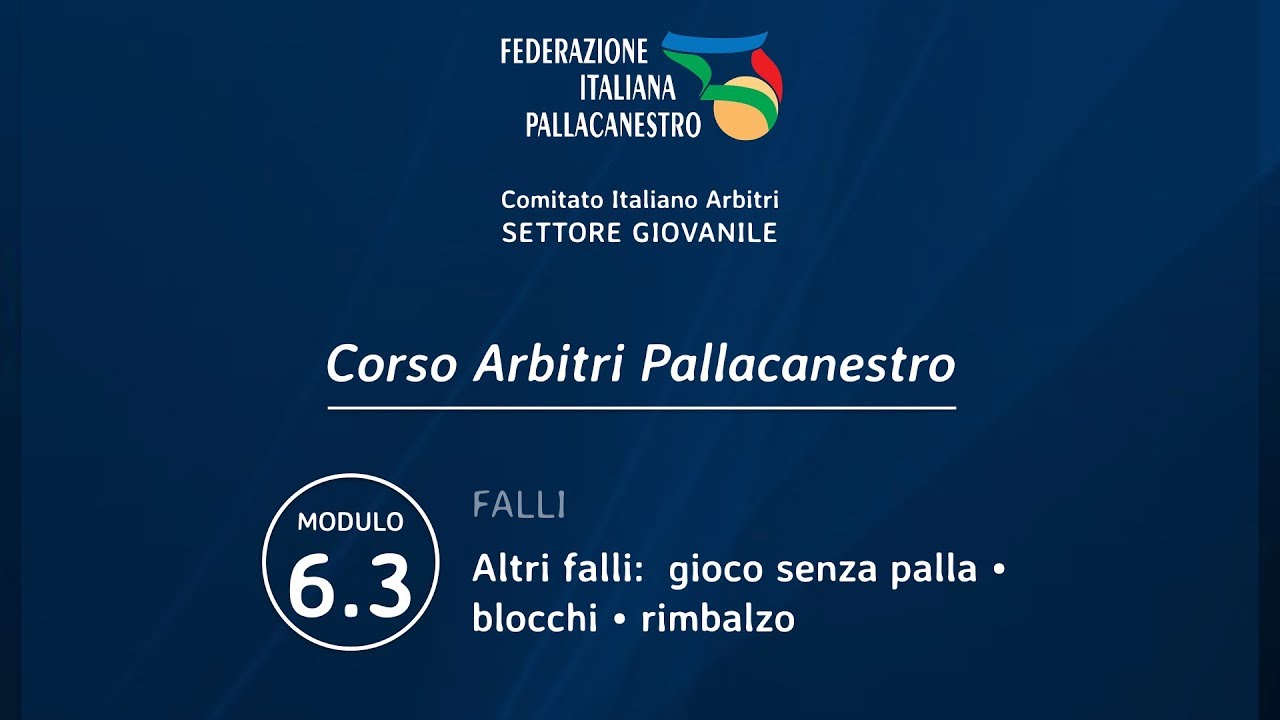 FEDERAZIONE ITALIANA PALLACANESTRO

Comitato Italiano Arbitri
SETTORE GIOVANILE

Corso Arbitri Pallacanestro

MODULO
6.3

FALLI

Altri falli: gioco senza palla • blocchi • rimbalzo